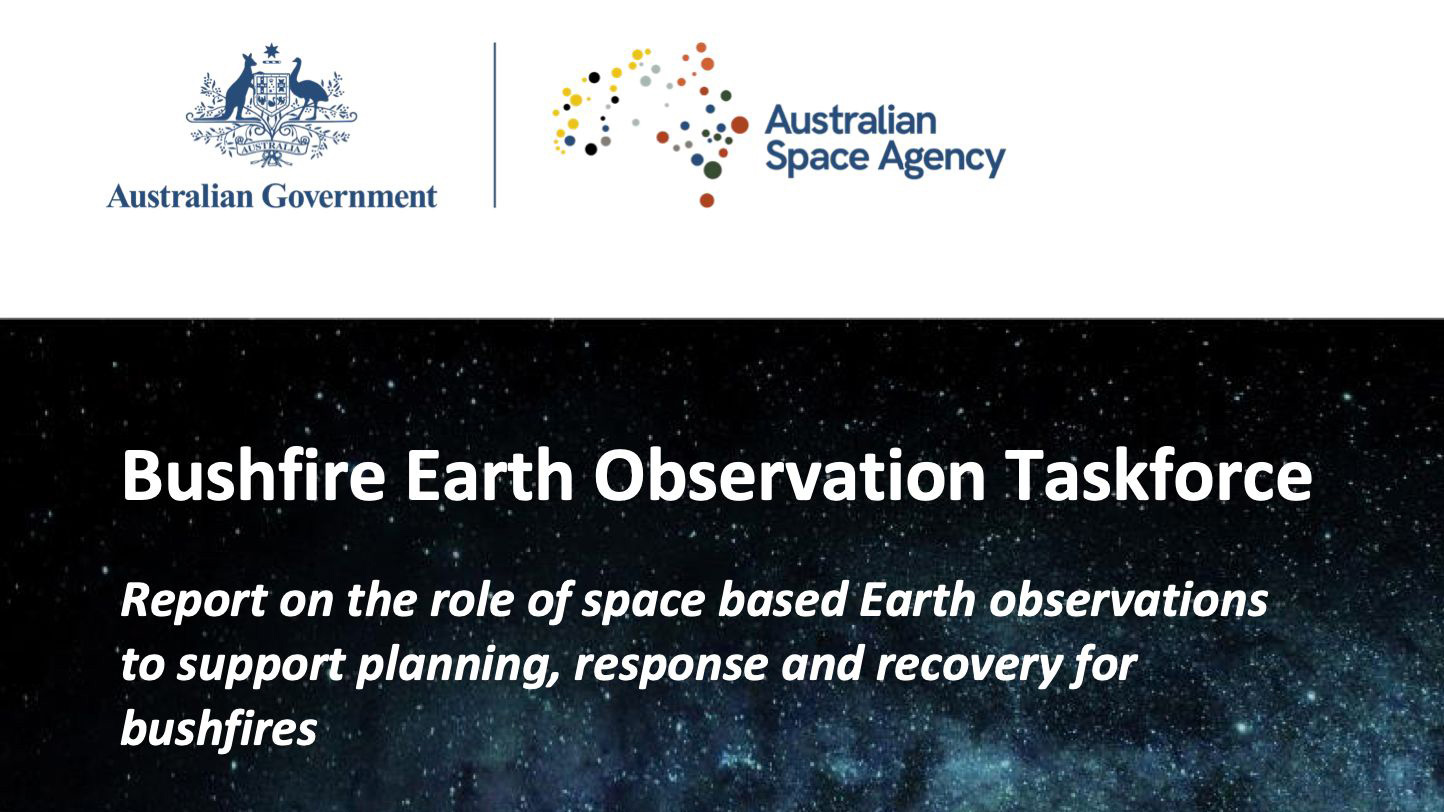 AUSTRALIA

Australian Government

Australian Space Agency

Bushfire Earth Observation Taskforce

Report on the role of space based Earth observations to support planning, response and recovery for bushfires